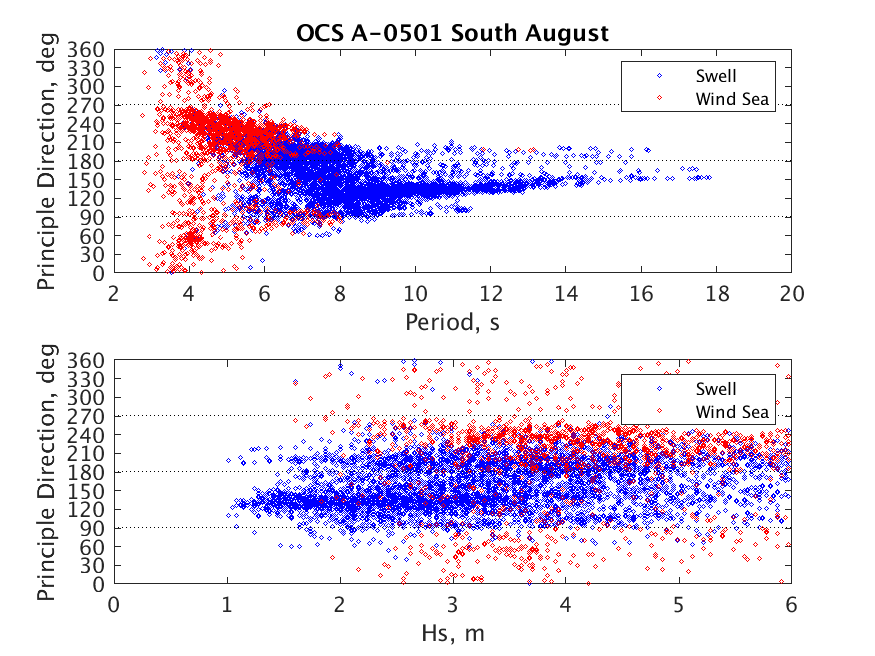 OCS A-0501 South August

Principle Direction, deg

360
330
300
270
240
210
180
150
120
90
60
30
0

Swell
Wind Sea

2 4 6 8 10 12 14 16 18 20

Period, s

Principle Direction, deg

360
330
300
270
240
210
180
150
120
90
60
30
0

Swell
Wind Sea

0 1 2 3 4 5 6

Hs, m